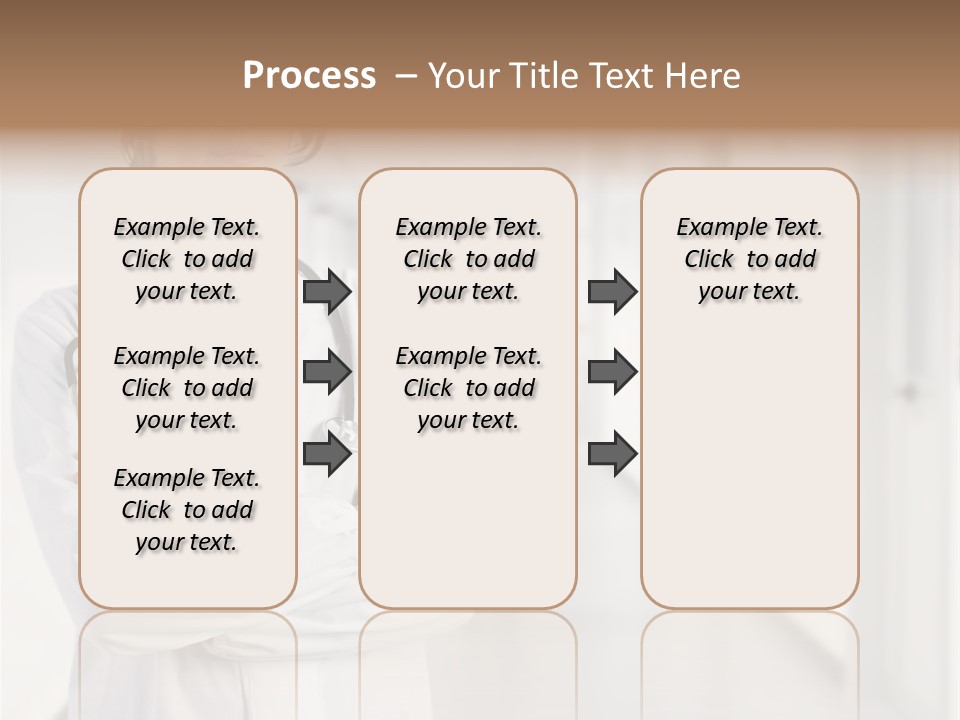 Process – Your Title Text Here

Example Text. Click to add your text.

Example Text. Click to add your text.

Example Text. Click to add your text.

Example Text. Click to add your text.

Example Text. Click to add your text.

Example Text. Click to add your text.